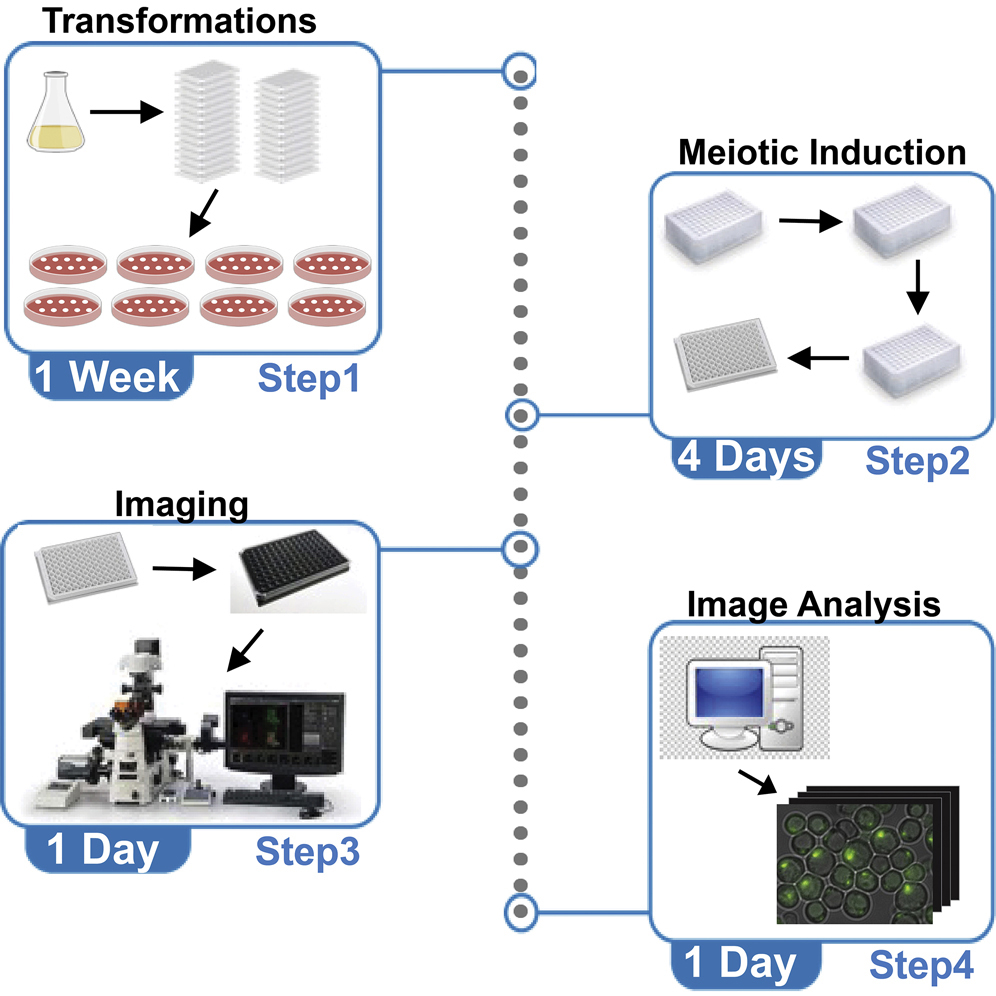 Transformations

1 Week

Step1

Meiotic Induction

4 Days

Step2

Imaging

1 Day

Step3

Image Analysis

1 Day

Step4